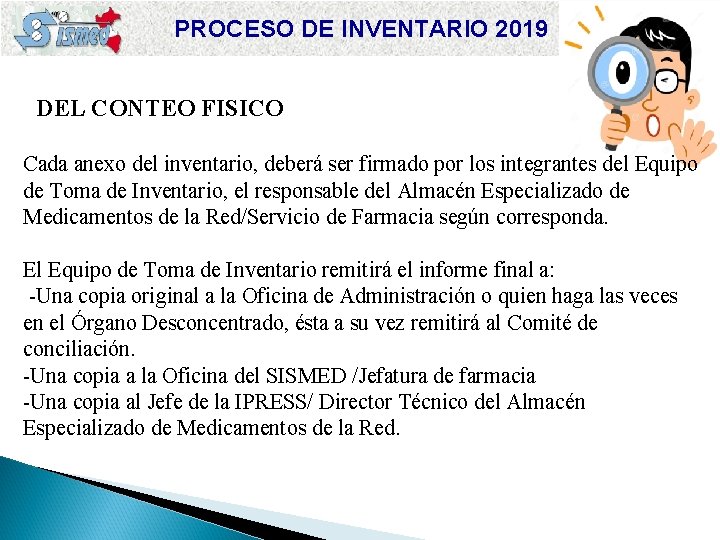 SISMED

PROCESO DE INVENTARIO 2019

DEL CONTEO FISICO

Cada anexo del inventario, deberá ser firmado por los integrantes del Equipo de Toma de Inventario, el responsable del Almacén Especializado de Medicamentos de la Red/Servicio de Farmacia según corresponda.

El Equipo de Toma de Inventario remitirá el informe final a:
-Una copia original a la Oficina de Administración o quien haga las veces en el Órgano Desconcentrado, ésta a su vez remitirá al Comité de conciliación.
-Una copia a la Oficina del SISMED /Jefatura de farmacia
-Una copia al Jefe de la IPRESS/ Director Técnico del Almacén Especializado de Medicamentos de la Red.